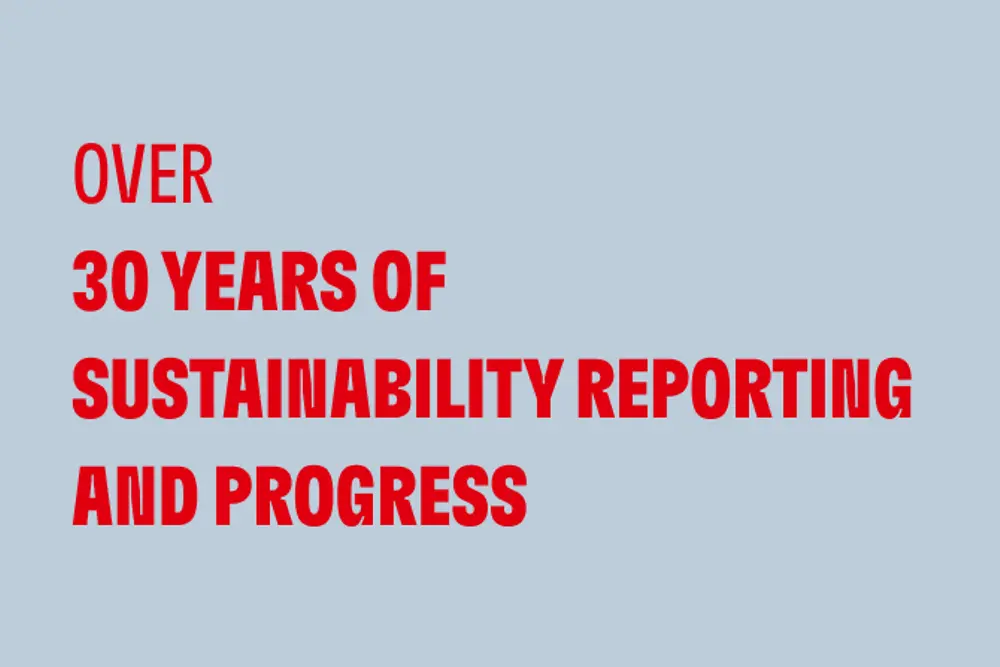 OVER
30 YEARS OF
SUSTAINABILITY REPORTING
AND PROGRESS